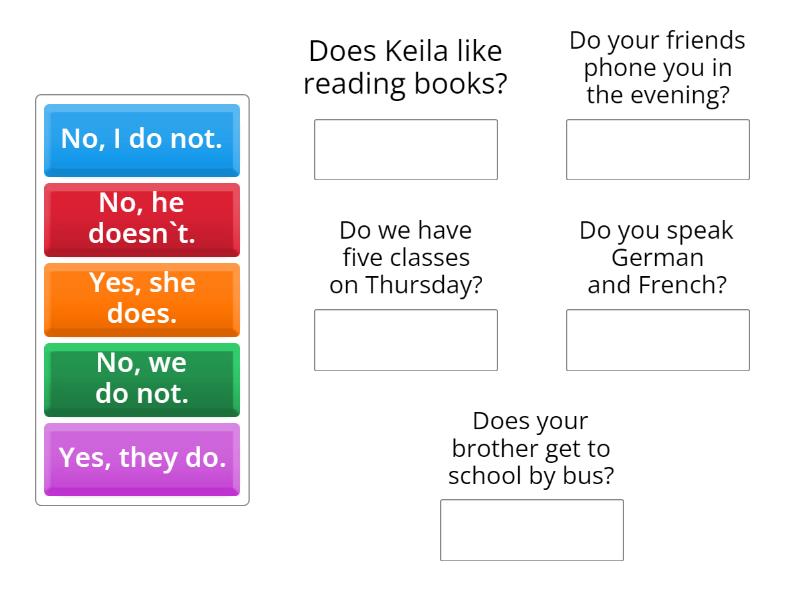 No, I do not.

No, he doesn`t.

Yes, she does.

No, we do not.

Yes, they do.

Does Keila like reading books?

Do your friends phone you in the evening?

Do we have five classes on Thursday?

Do you speak German and French?

Does your brother get to school by bus?